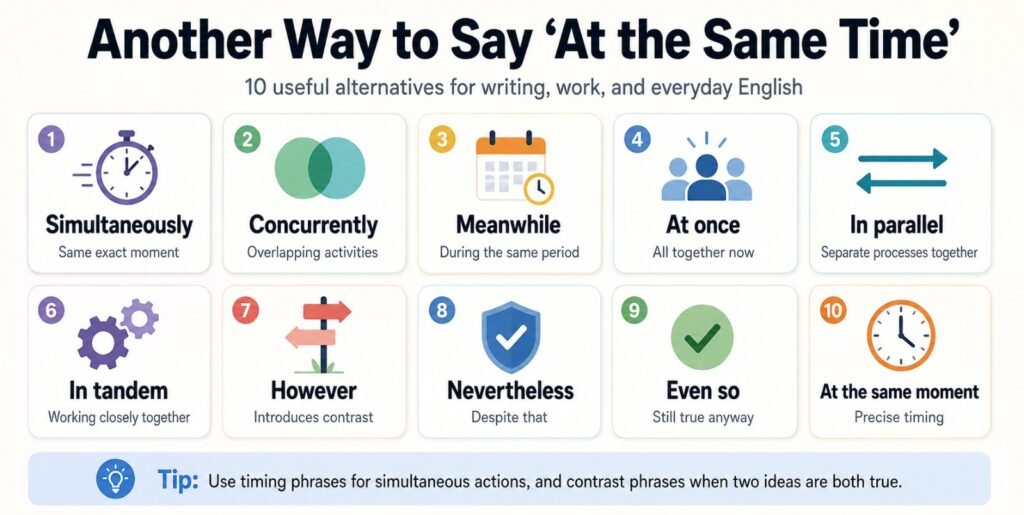 Another Way to Say 'At the Same Time'

10 useful alternatives for writing, work, and everyday English

1
Simultaneously
Same exact moment

2
Concurrently
Overlapping activities

3
Meanwhile
During the same period

4
At once
All together now

5
In parallel
Separate processes together

6
In tandem
Working closely together

7
However
Introduces contrast

8
Nevertheless
Despite that

9
Even so
Still true anyway

10
At the same moment
Precise timing

Tip: Use timing phrases for simultaneous actions, and contrast phrases when two ideas are both true.